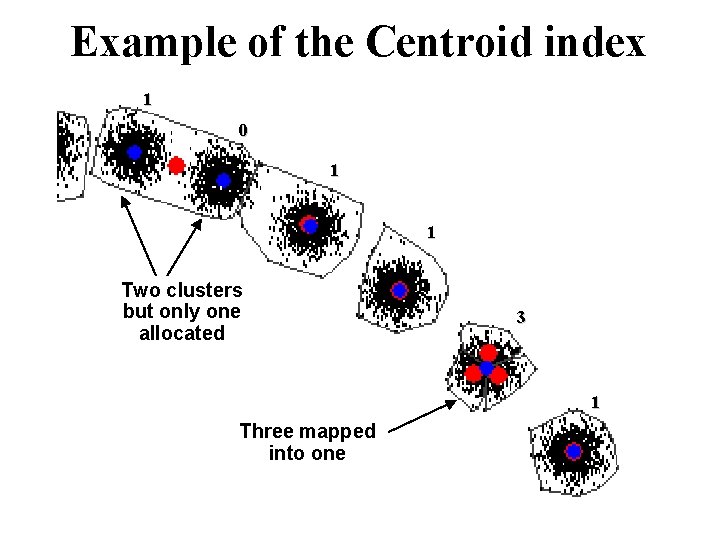 Example of the Centroid index

1

0

1

1

Two clusters but only one allocated

3

Three mapped into one

1